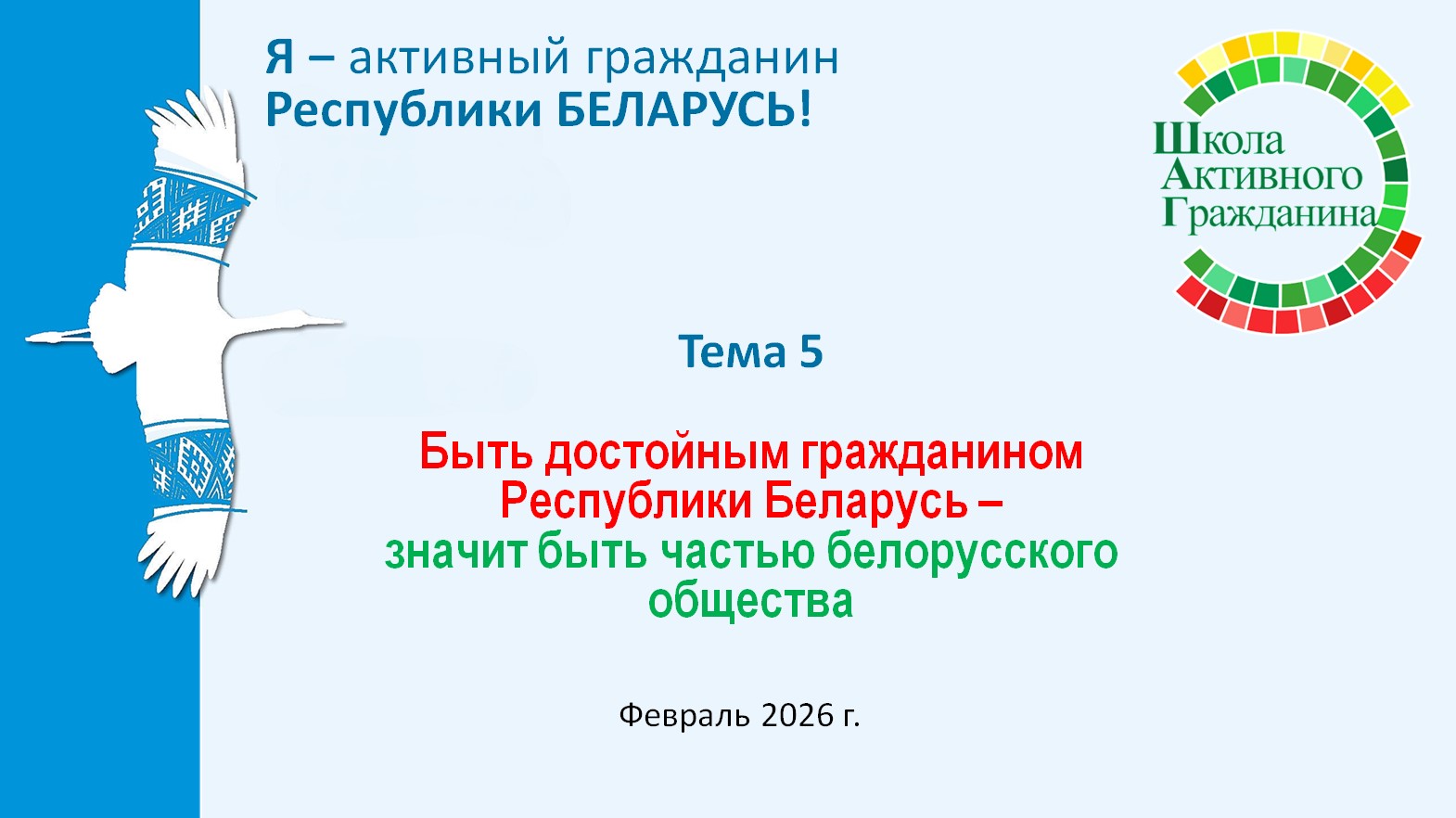 Я – активный гражданин
Республики БЕЛАРУСЬ!

Школа
Активного
Гражданина

Тема 5

Быть достойным гражданином Республики Беларусь – значит быть частью белорусского общества

Февраль 2026 г.